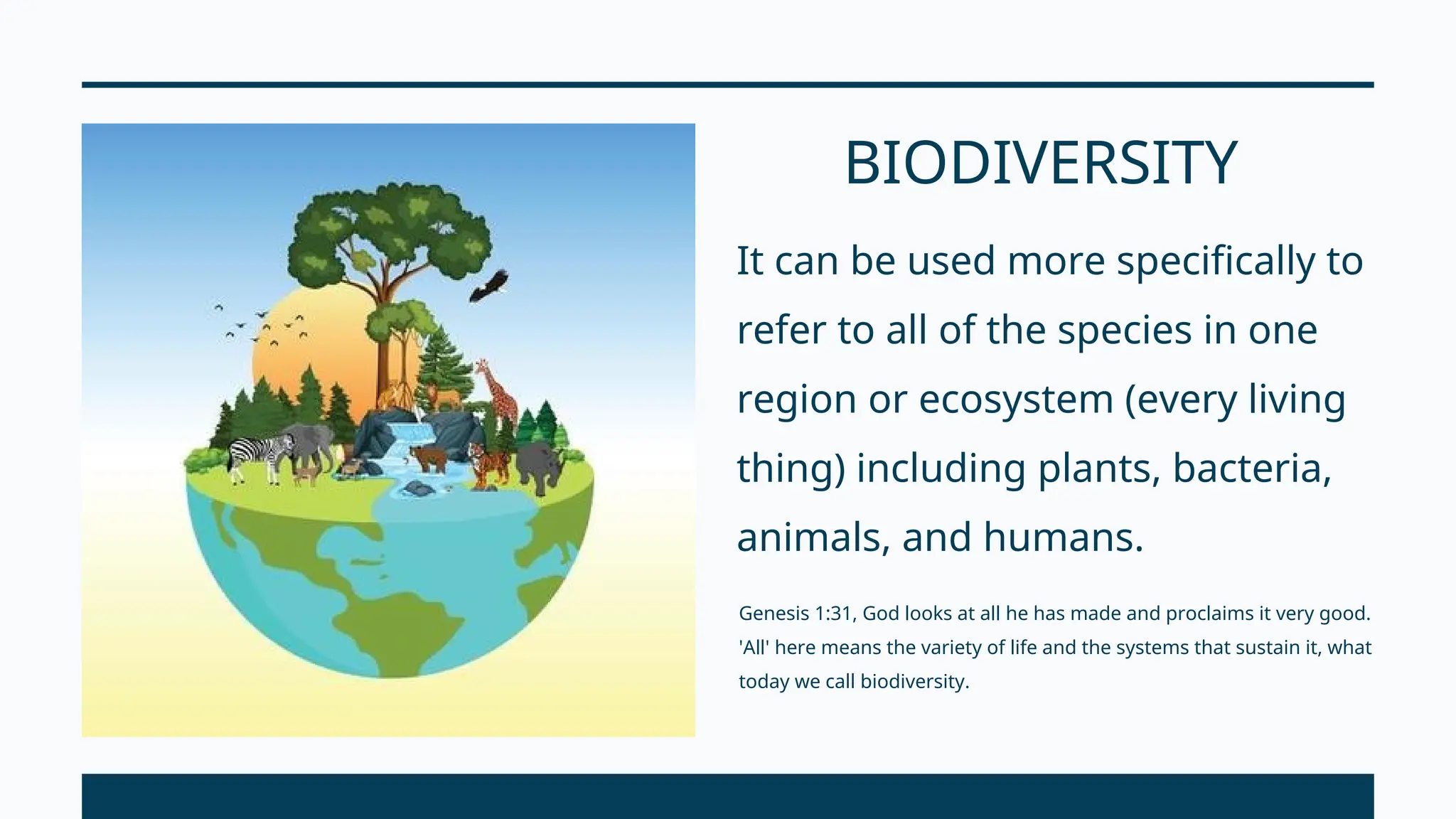 BIODIVERSITY

It can be used more specifically to refer to all of the species in one region or ecosystem (every living thing) including plants, bacteria, animals, and humans.

Genesis 1:31, God looks at all he has made and proclaims it very good. 'All' here means the variety of life and the systems that sustain it, what today we call biodiversity.